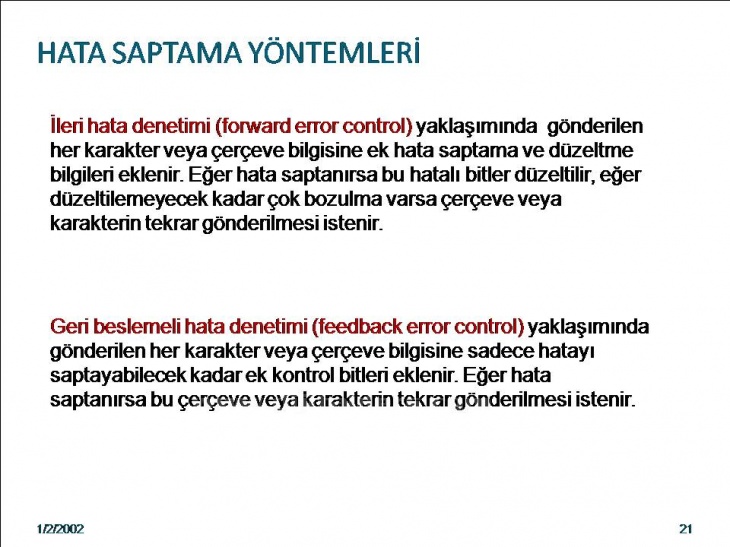 HATA SAPTAMA YÖNTEMLERİ

İleri hata denetimi (forward error control) yaklaşımında gönderilen her karakter veya çerçeve bilgisine ek hata saptama ve düzeltme bilgileri eklenir. Eğer hata saptanırsa bu hatalı bitler düzeltilir, eğer düzeltilemeyecek kadar çok bozulma varsa çerçeve veya karakterin tekrar gönderilmesi istenir.

Geri beslemeli hata denetimi (feedback error control) yaklaşımında gönderilen her karakter veya çerçeve bilgisine sadece hatayı saptayabilecek kadar ek kontrol bitleri eklenir. Eğer hata saptanırsa bu çerçeve veya karakterin tekrar gönderilmesi istenir.

1/2/2002

21